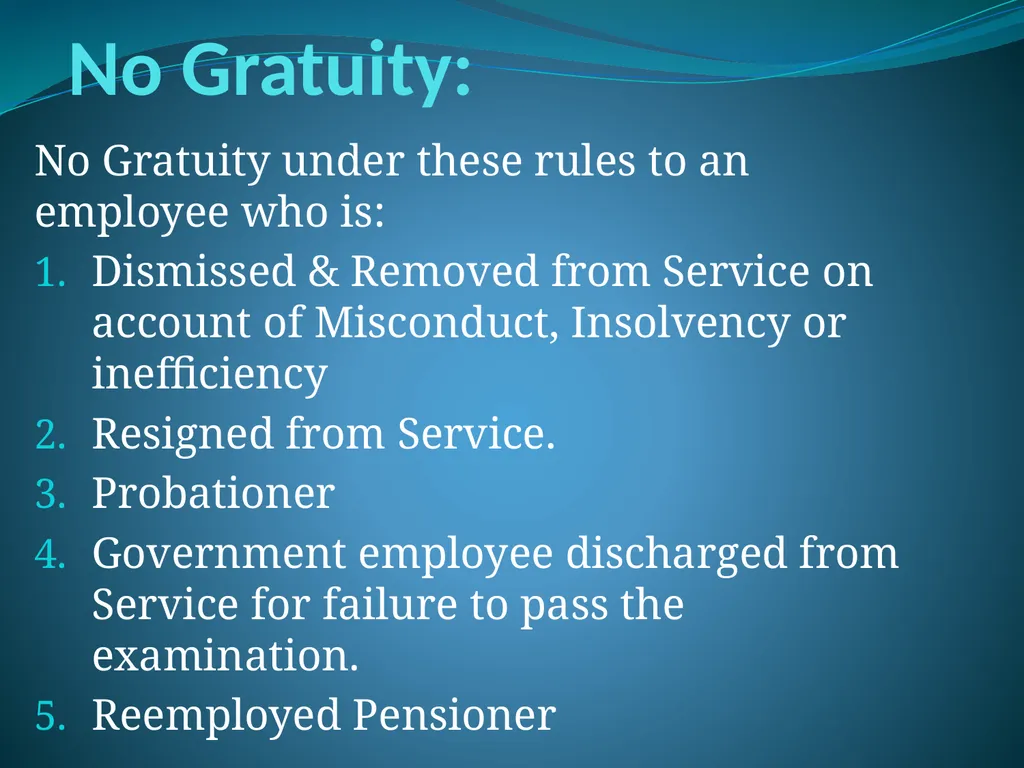 No Gratuity:

No Gratuity under these rules to an employee who is:

1. Dismissed & Removed from Service on account of Misconduct, Insolvency or inefficiency
2. Resigned from Service.
3. Probationer
4. Government employee discharged from Service for failure to pass the examination.
5. Reemployed Pensioner